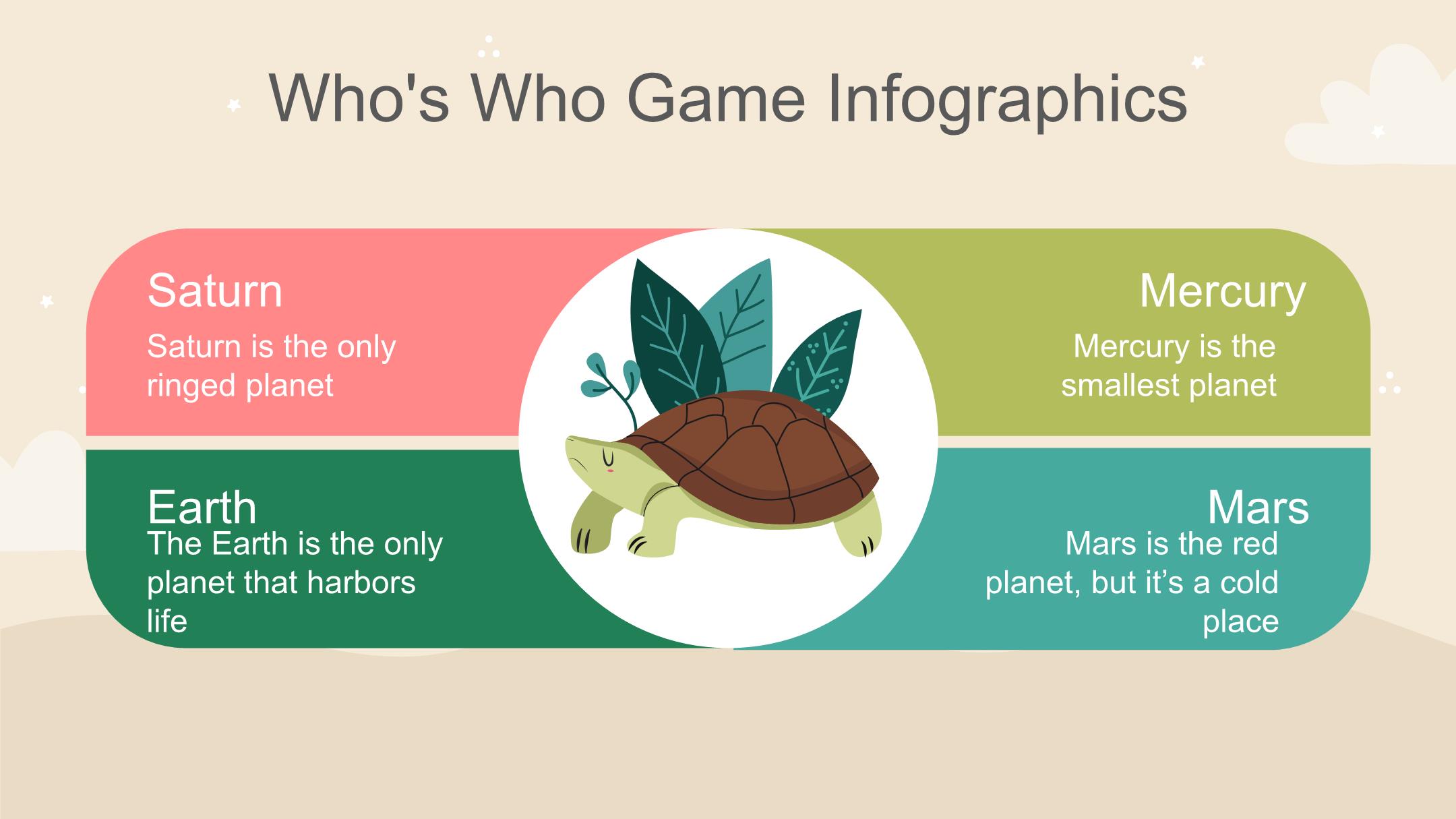 Who's Who Game Infographics

Saturn

Saturn is the only ringed planet

Earth

The Earth is the only planet that harbors life

Mercury

Mercury is the smallest planet

Mars

Mars is the red planet, but it's a cold place